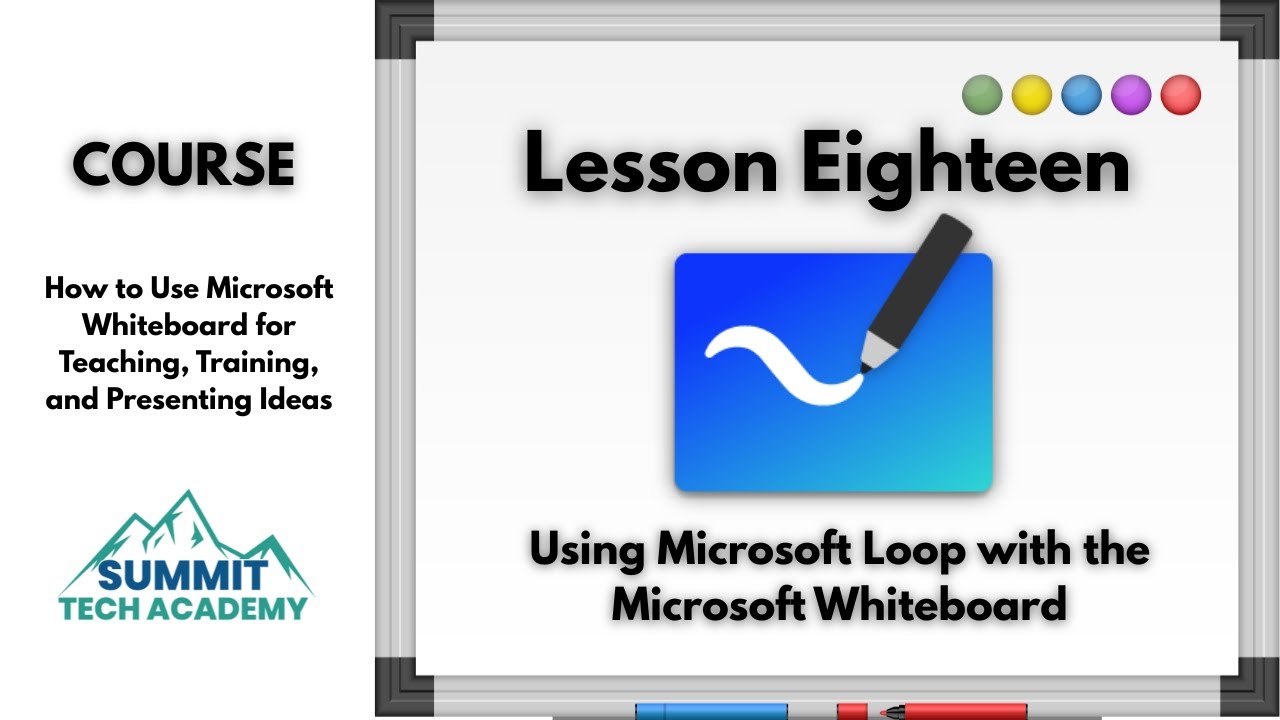 COURSE

How to Use Microsoft Whiteboard for Teaching, Training, and Presenting Ideas

SUMMIT TECH ACADEMY

Lesson Eighteen

Using Microsoft Loop with the Microsoft Whiteboard